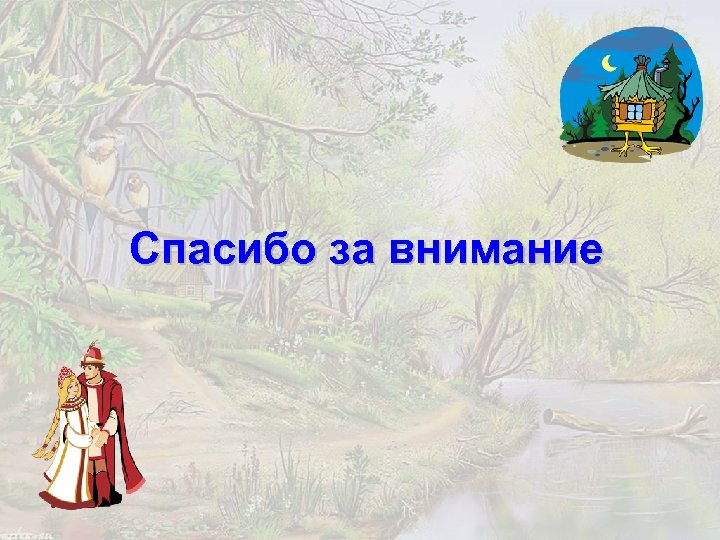 Спасибо за внимание